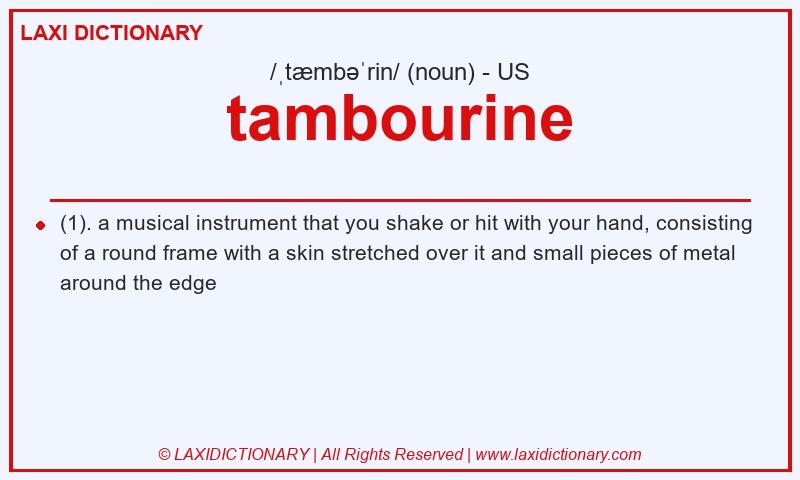 LAXI DICTIONARY

/ˌtæmbəˈrin/ (noun) - US

tambourine

(1). a musical instrument that you shake or hit with your hand, consisting of a round frame with a skin stretched over it and small pieces of metal around the edge

© LAXIDICTIONARY | All Rights Reserved | www.laxidictionary.com